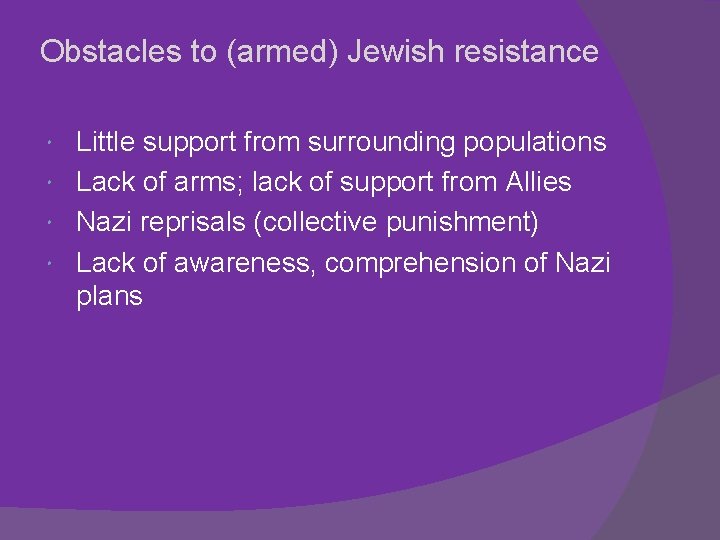 Obstacles to (armed) Jewish resistance

- Little support from surrounding populations
- Lack of arms; lack of support from Allies
- Nazi reprisals (collective punishment)
- Lack of awareness, comprehension of Nazi plans